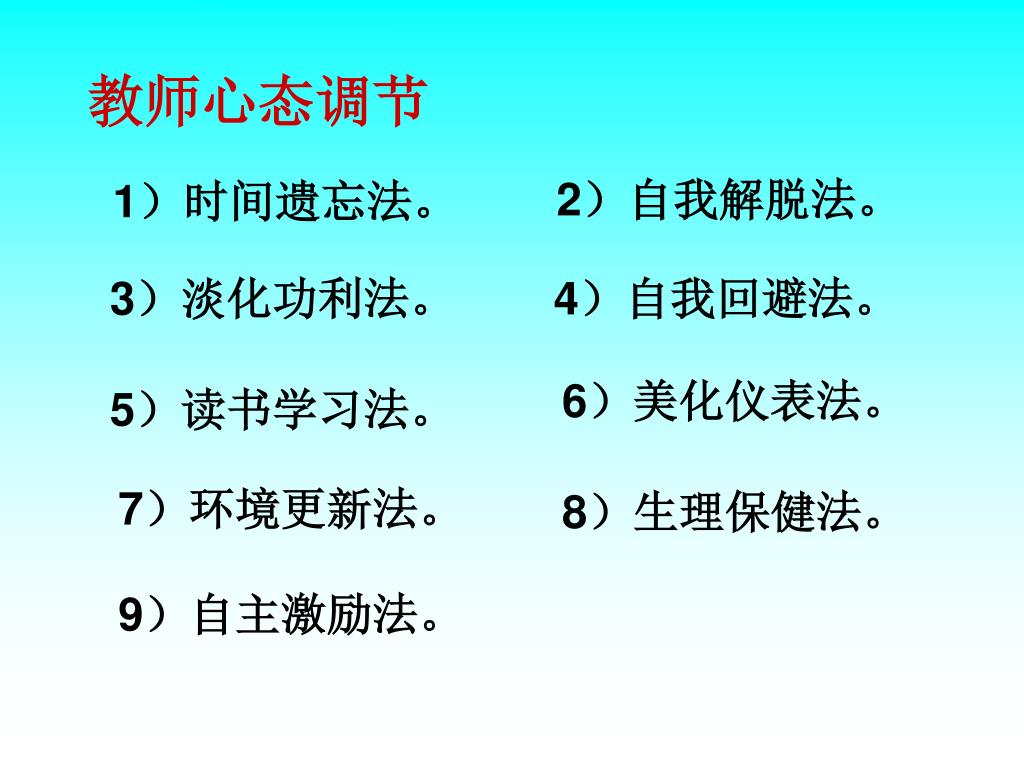 教师心态调节

1）时间遗忘法。

2）自我解脱法。

3）淡化功利法。

4）自我回避法。

5）读书学习法。

6）美化仪表法。

7）环境更新法。

8）生理保健法。

9）自主激励法。